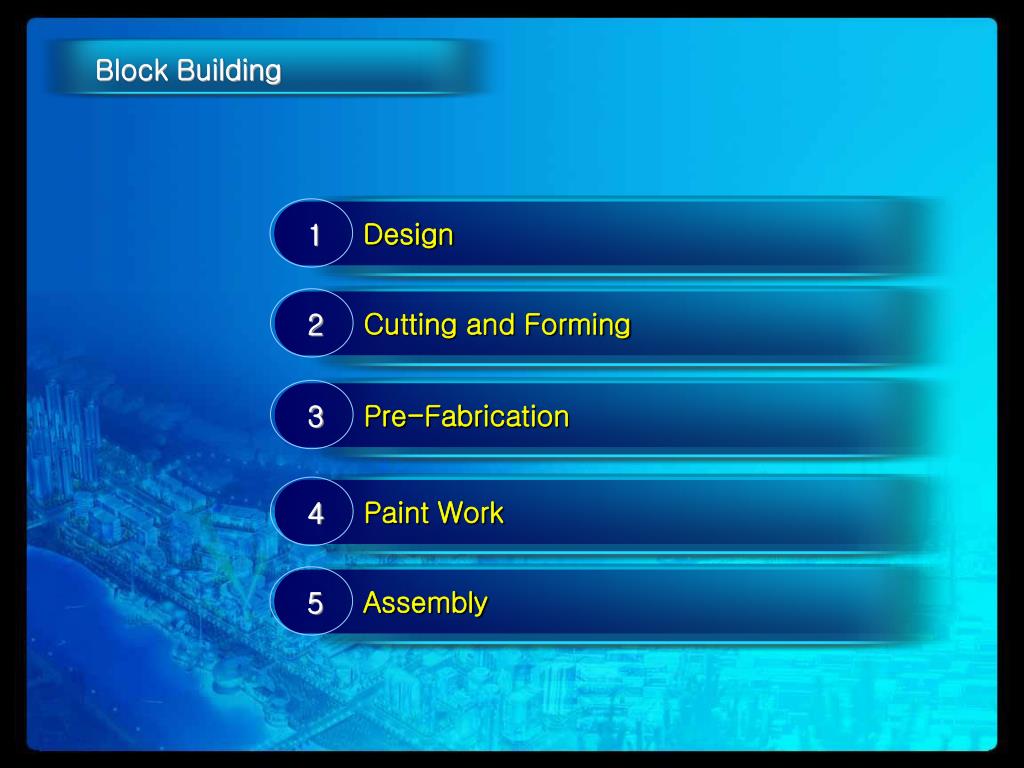 Block Building

1 Design

2 Cutting and Forming

3 Pre-Fabrication

4 Paint Work

5 Assembly